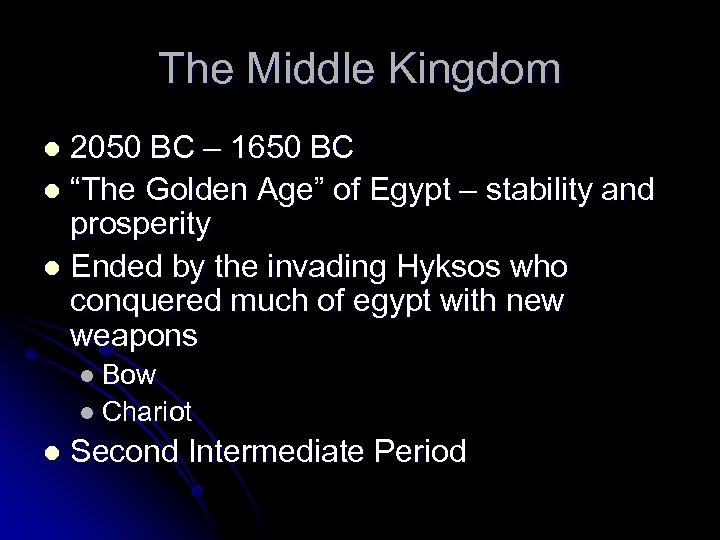 The Middle Kingdom

- 2050 BC – 1650 BC
- “The Golden Age” of Egypt – stability and prosperity
- Ended by the invading Hyksos who conquered much of egypt with new weapons
  - Bow
  - Chariot
- Second Intermediate Period